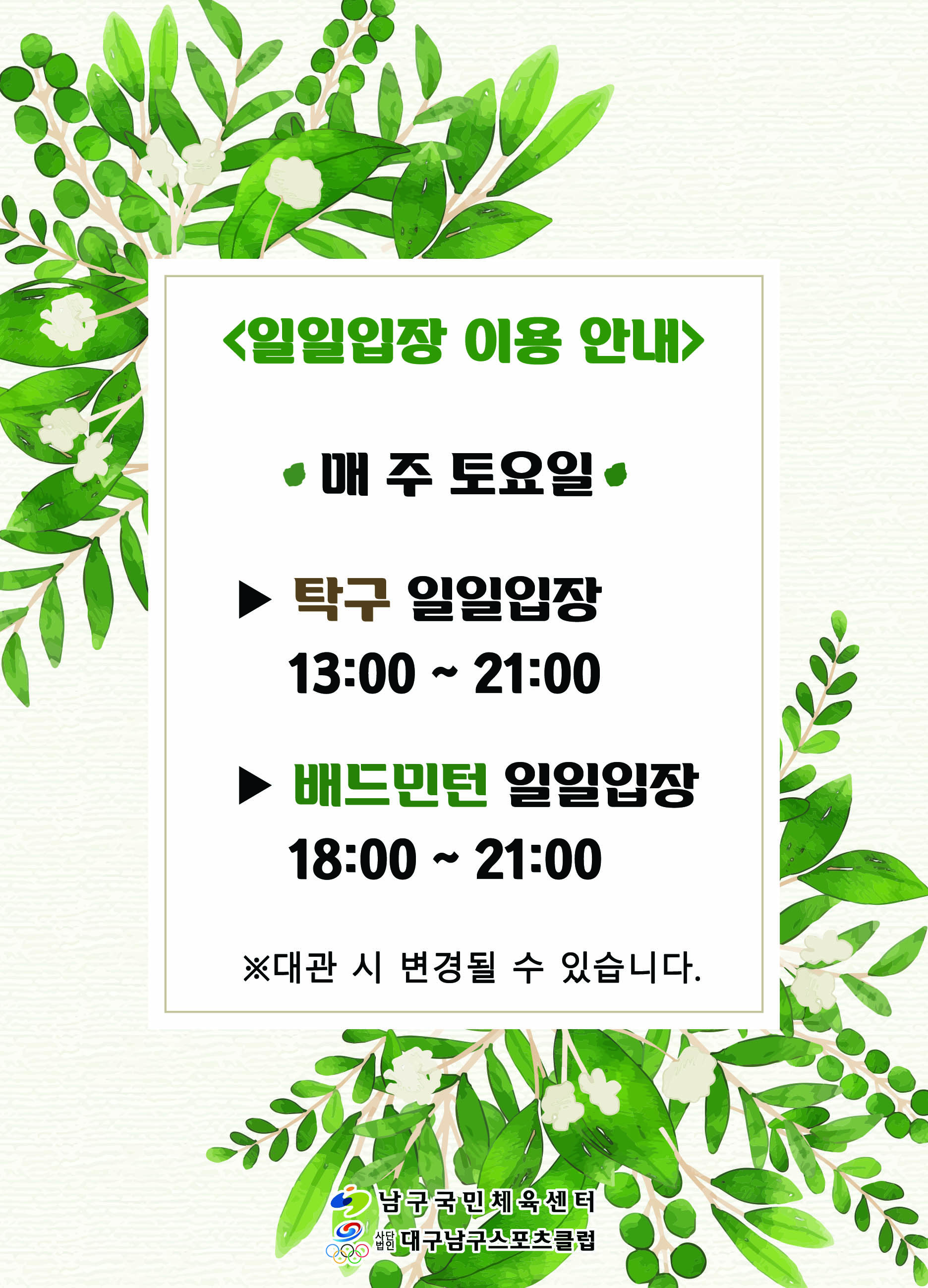 <일일입장 이용 안내>

매 주 토요일

▶ 탁구 일일입장
13:00 ~ 21:00

▶ 배드민턴 일일입장
18:00 ~ 21:00

※대관 시 변경될 수 있습니다.

남구국민체육센터
사단법인 대구남구스포츠클럽